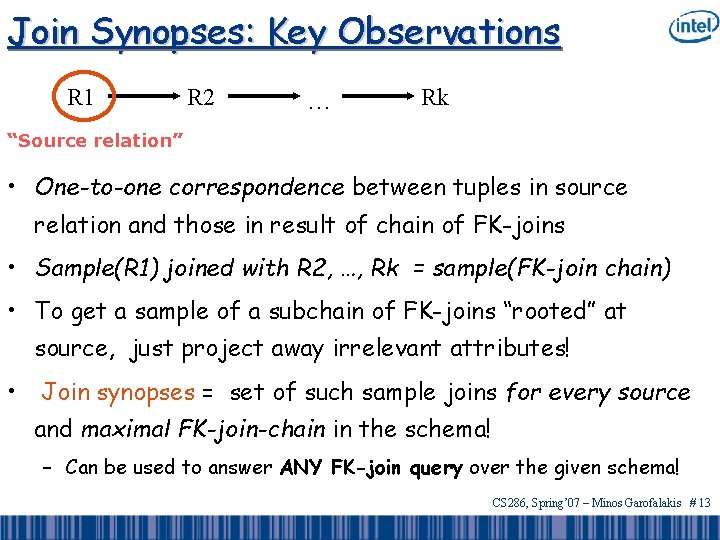 Join Synopses: Key Observations

intel

R1 R2 … Rk

"Source relation"

• One-to-one correspondence between tuples in source relation and those in result of chain of FK-joins

• Sample(R1) joined with R2, …, Rk = sample(FK-join chain)

• To get a sample of a subchain of FK-joins "rooted" at source, just project away irrelevant attributes!

• Join synopses = set of such sample joins for every source and maximal FK-join-chain in the schema!

– Can be used to answer ANY FK-join query over the given schema!

CS286, Spring'07 – Minos Garofalakis # 13